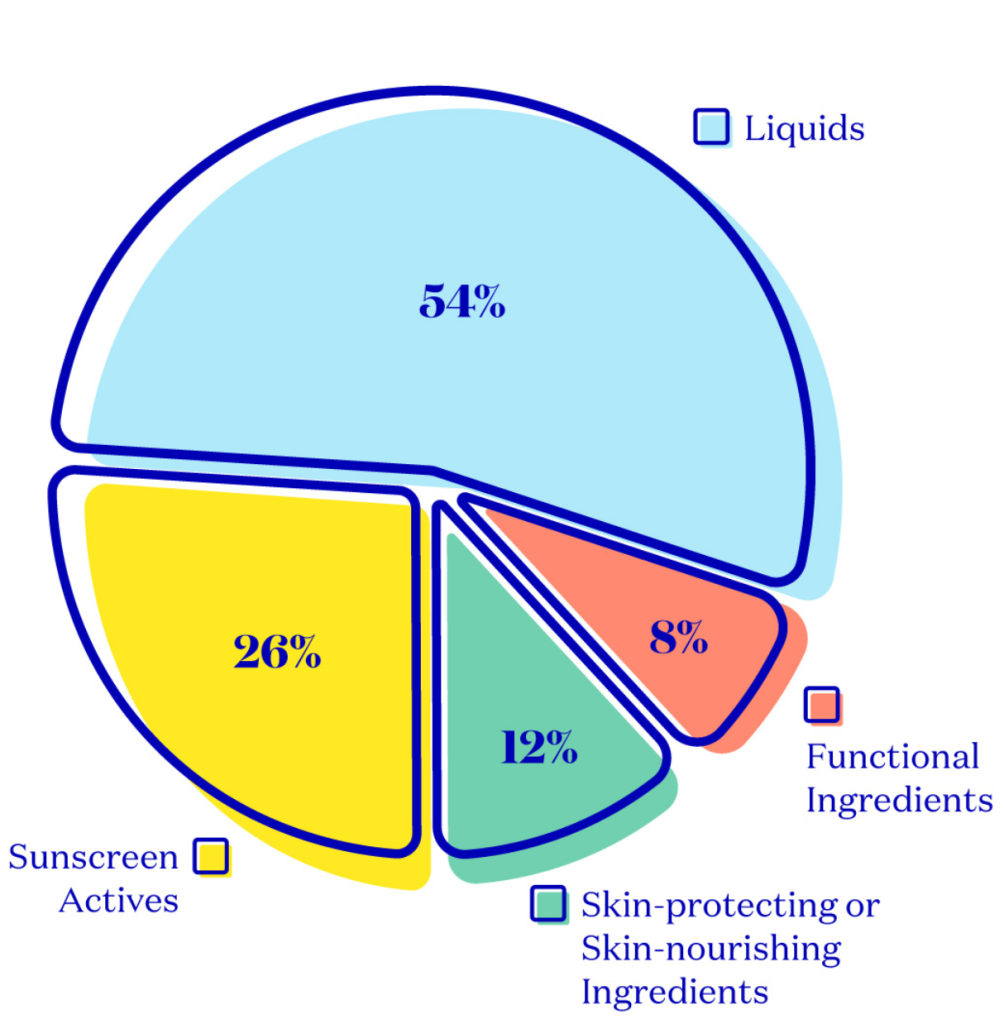 Liquids

54%

26%

8%

12%

Functional Ingredients

Sunscreen Actives

Skin-protecting or Skin-nourishing Ingredients